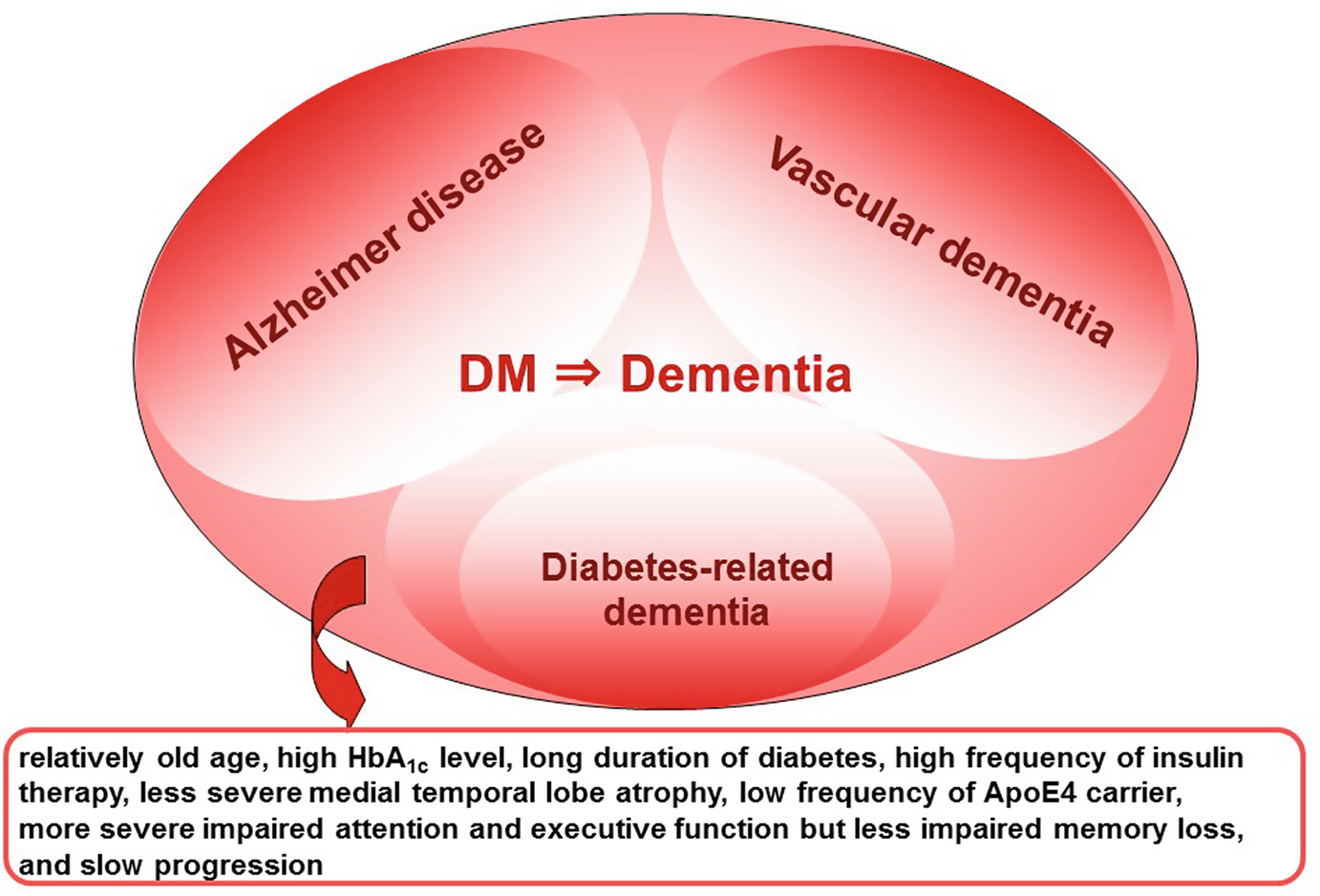 Alzheimer disease

Vascular dementia

DM $\Rightarrow$ Dementia

Diabetes-related dementia

relatively old age, high $HbA_{1c}$ level, long duration of diabetes, high frequency of insulin therapy, less severe medial temporal lobe atrophy, low frequency of ApoE4 carrier, more severe impaired attention and executive function but less impaired memory loss, and slow progression